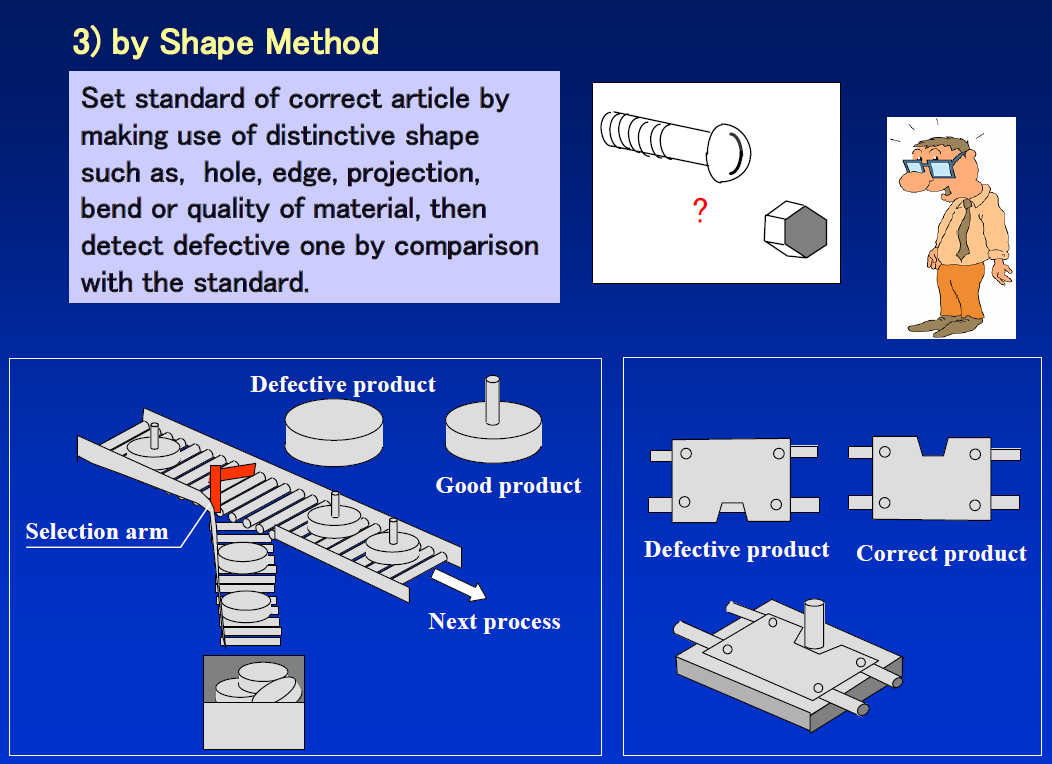 3) by Shape Method

Set standard of correct article by making use of distinctive shape such as,  hole, edge, projection, bend or quality of material, then detect defective one by comparison with the standard.

?

Defective product

Good product

Selection arm

Next process

Defective product

Correct product